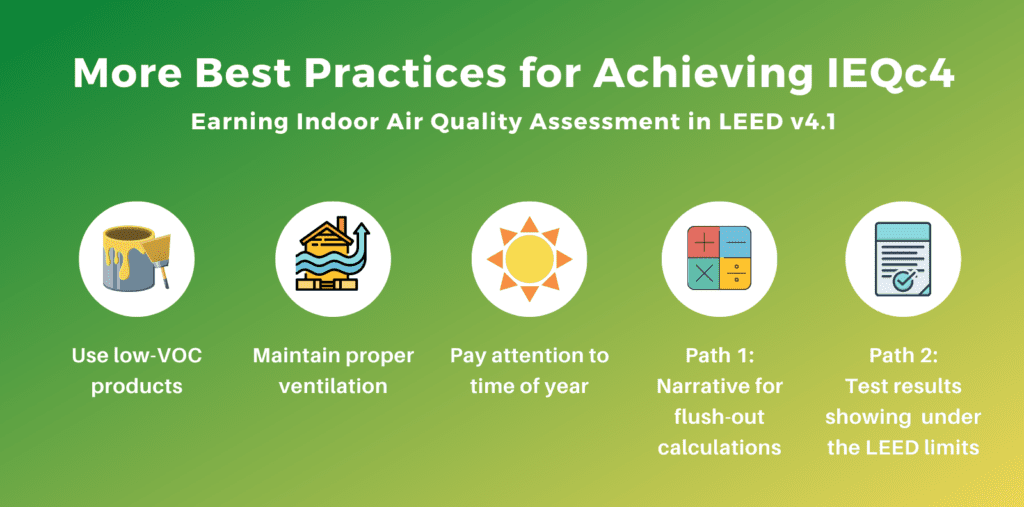 More Best Practices for Achieving IEQc4

Earning Indoor Air Quality Assessment in LEED v4.1

Use low-VOC products

Maintain proper ventilation

Pay attention to time of year

Path 1: Narrative for flush-out calculations

Path 2: Test results showing under the LEED limits